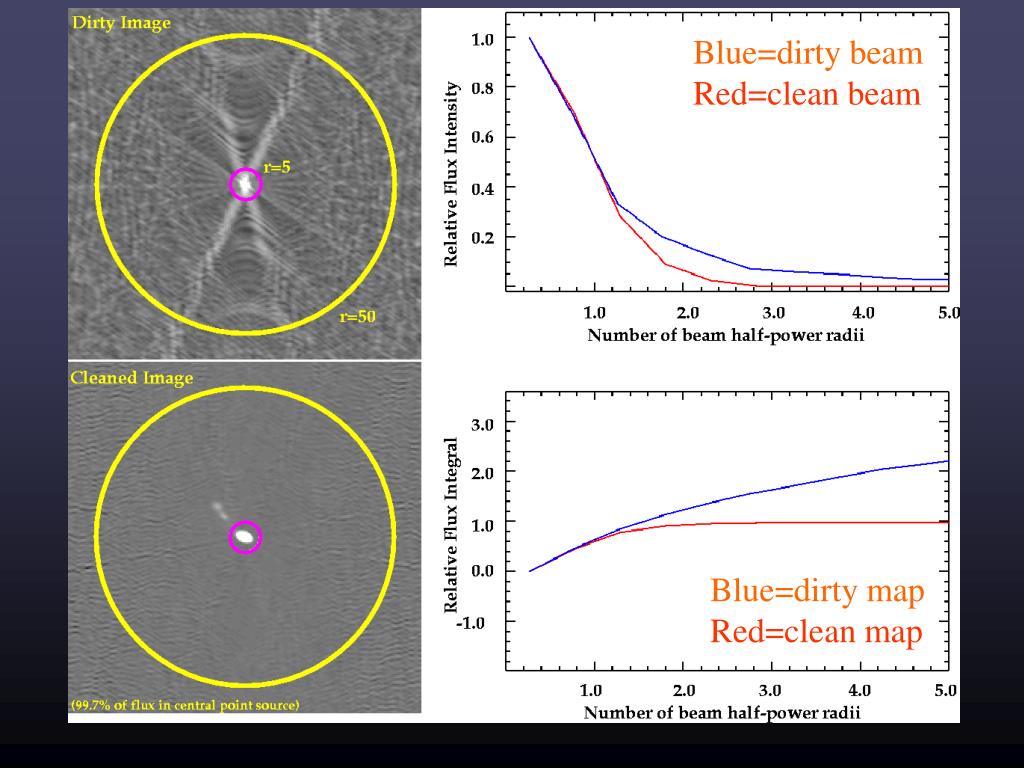 Dirty Image

r=5

r=50

Cleaned Image

(99.7% of flux in central point source)

Blue=dirty beam
Red=clean beam

Relative Flux Intensity

1.0
0.8
0.6
0.4
0.2

1.0 2.0 3.0 4.0 5.0
Number of beam half-power radii

Relative Flux Integral

3.0
2.0
1.0
0.0
-1.0

Blue=dirty map
Red=clean map

1.0 2.0 3.0 4.0 5.0
Number of beam half-power radii